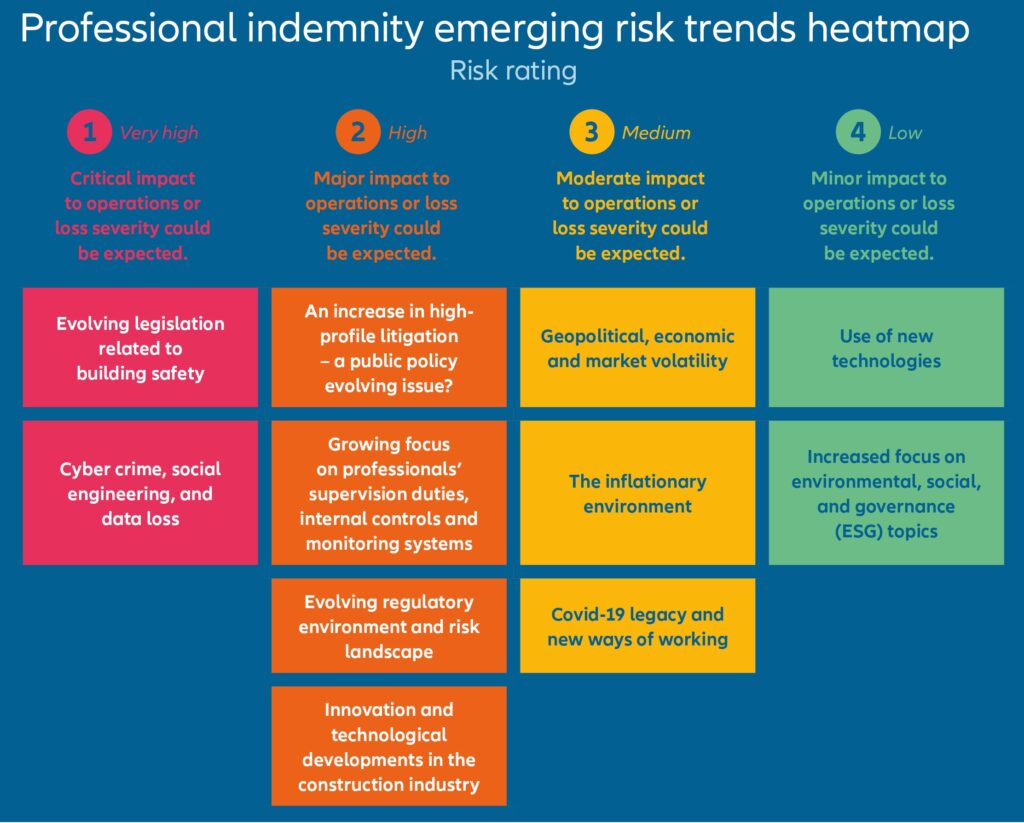 Professional indemnity emerging risk trends heatmap

Risk rating

1 Very high

Critical impact to operations or loss severity could be expected.

Evolving legislation related to building safety

Cyber crime, social engineering, and data loss

2 High

Major impact to operations or loss severity could be expected.

An increase in high-profile litigation – a public policy evolving issue?

Growing focus on professionals' supervision duties, internal controls and monitoring systems

Evolving regulatory environment and risk landscape

Innovation and technological developments in the construction industry

3 Medium

Moderate impact to operations or loss severity could be expected.

Geopolitical, economic and market volatility

The inflationary environment

Covid-19 legacy and new ways of working

4 Low

Minor impact to operations or loss severity could be expected.

Use of new technologies

Increased focus on environmental, social, and governance (ESG) topics